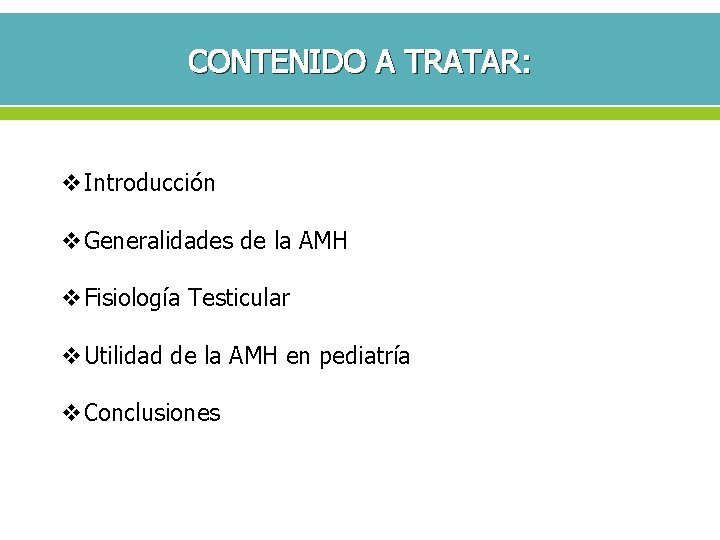 CONTENIDO A TRATAR:

❖ Introducción

❖ Generalidades de la AMH

❖ Fisiología Testicular

❖ Utilidad de la AMH en pediatría

❖ Conclusiones